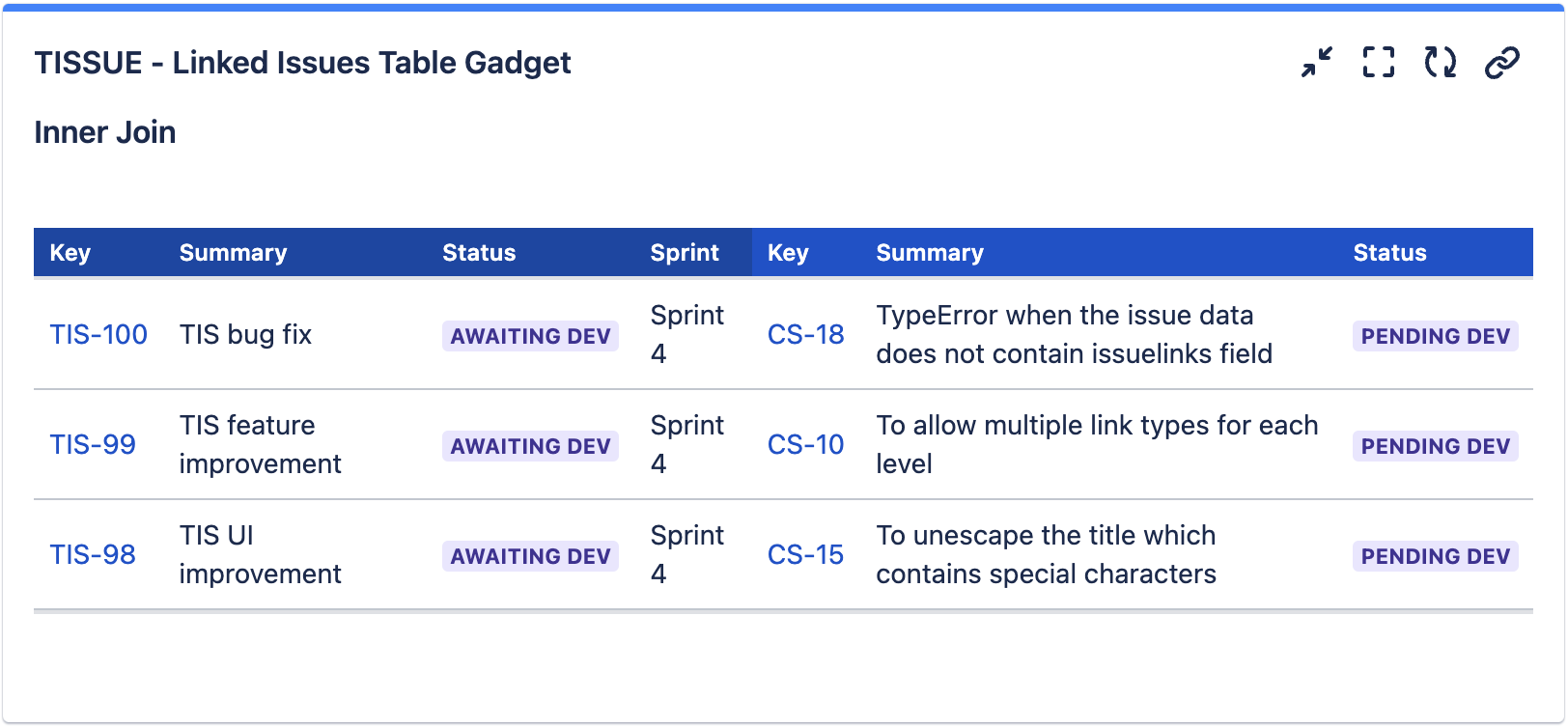 TISSUE - Linked Issues Table Gadget

Inner Join

| Key | Summary | Status | Sprint | Key | Summary | Status |
|---|---|---|---|---|---|---|
| TIS-100 | TIS bug fix | AWAITING DEV | Sprint 4 | CS-18 | TypeError when the issue data does not contain issuelinks field | PENDING DEV |
| TIS-99 | TIS feature improvement | AWAITING DEV | Sprint 4 | CS-10 | To allow multiple link types for each level | PENDING DEV |
| TIS-98 | TIS UI improvement | AWAITING DEV | Sprint 4 | CS-15 | To unescape the title which contains special characters | PENDING DEV |